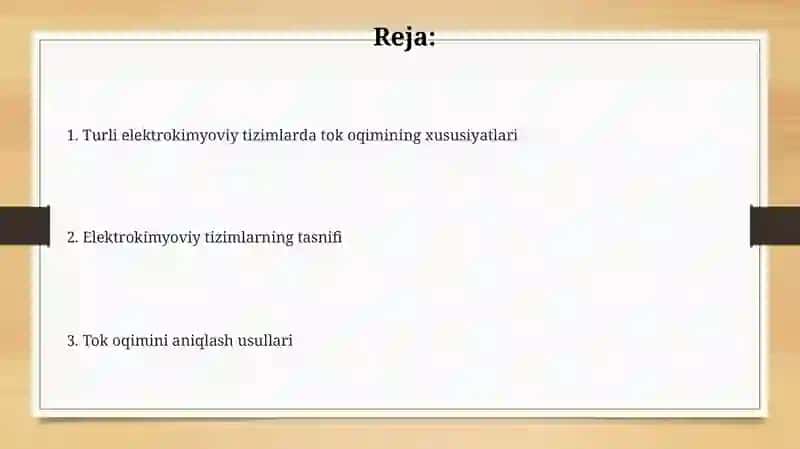 Reja:

1. Turli elektrokimyoviy tizimlarda tok oqimining xususiyatlari

2. Elektrokimyoviy tizimlarning tasnifi

3. Tok oqimini aniqlash usullari